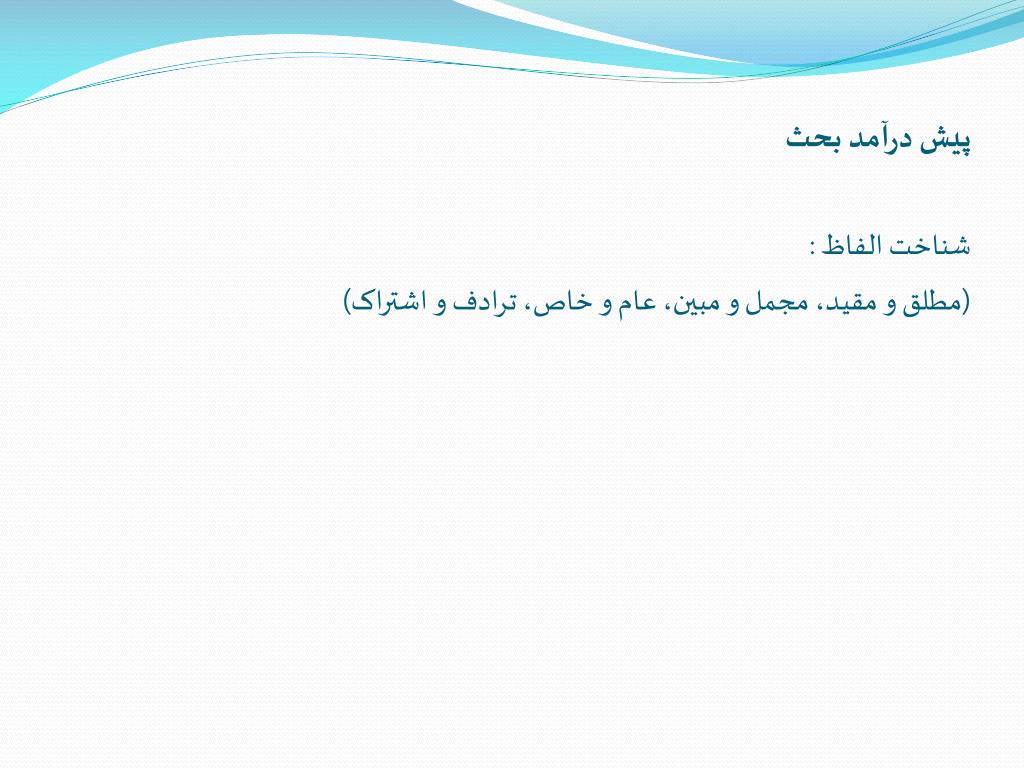 پیش درآمد بحث

شناخت الفاظ :

(مطلق و مقید، مجمل و مبین، عام و خاص، ترادف و اشتراک)